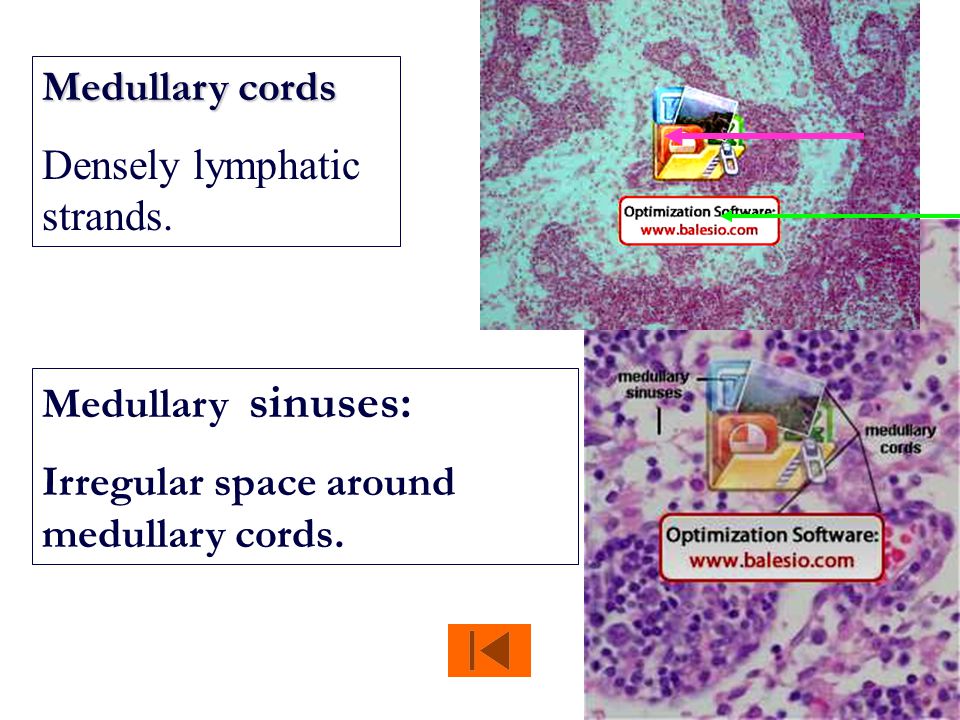 Medullary cords

Densely lymphatic strands.

Optimization Software:
www.balesio.com

Medullary sinuses:

Irregular space around medullary cords.

medullary sinuses

medullary cords

Optimization Software:
www.balesio.com